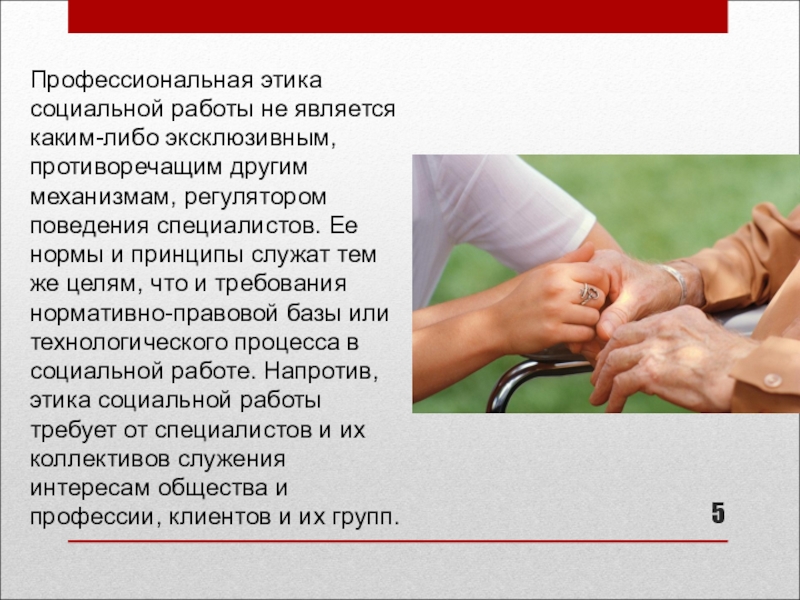 Профессиональная этика социальной работы не является каким-либо эксклюзивным, противоречащим другим механизмам, регулятором поведения специалистов. Ее нормы и принципы служат тем же целям, что и требования нормативно-правовой базы или технологического процесса в социальной работе. Напротив, этика социальной работы требует от специалистов и их коллективов служения интересам общества и профессии, клиентов и их групп.

5